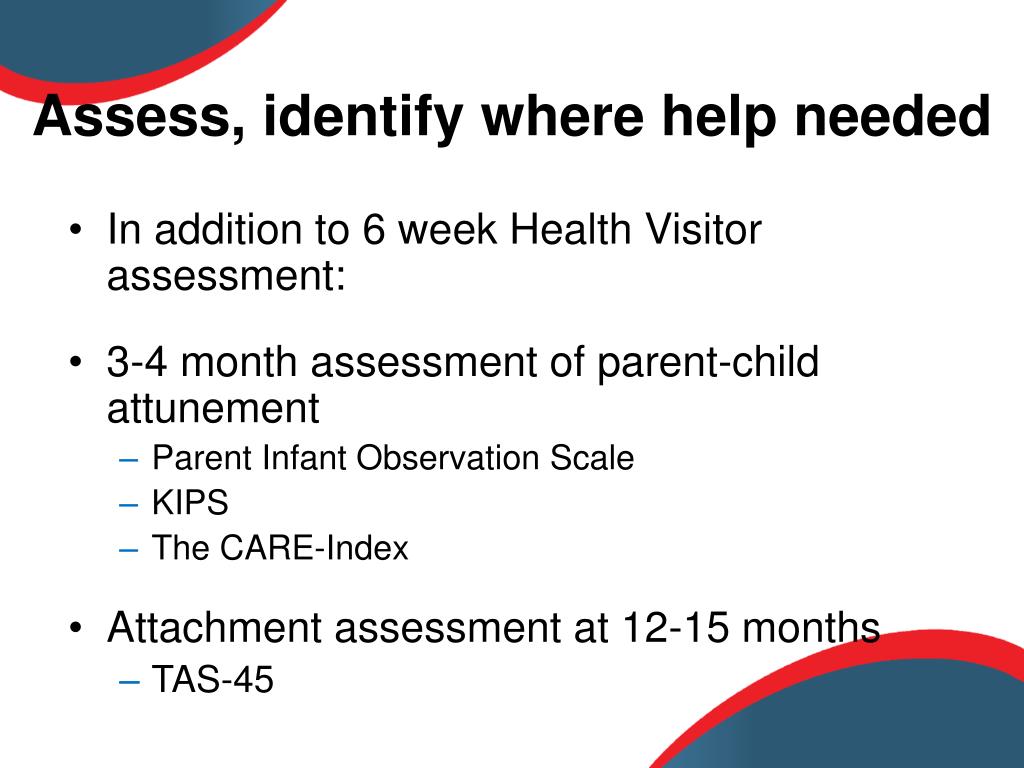 Assess, identify where help needed

• In addition to 6 week Health Visitor assessment:

• 3-4 month assessment of parent-child attunement
– Parent Infant Observation Scale
– KIPS
– The CARE-Index

• Attachment assessment at 12-15 months
– TAS-45